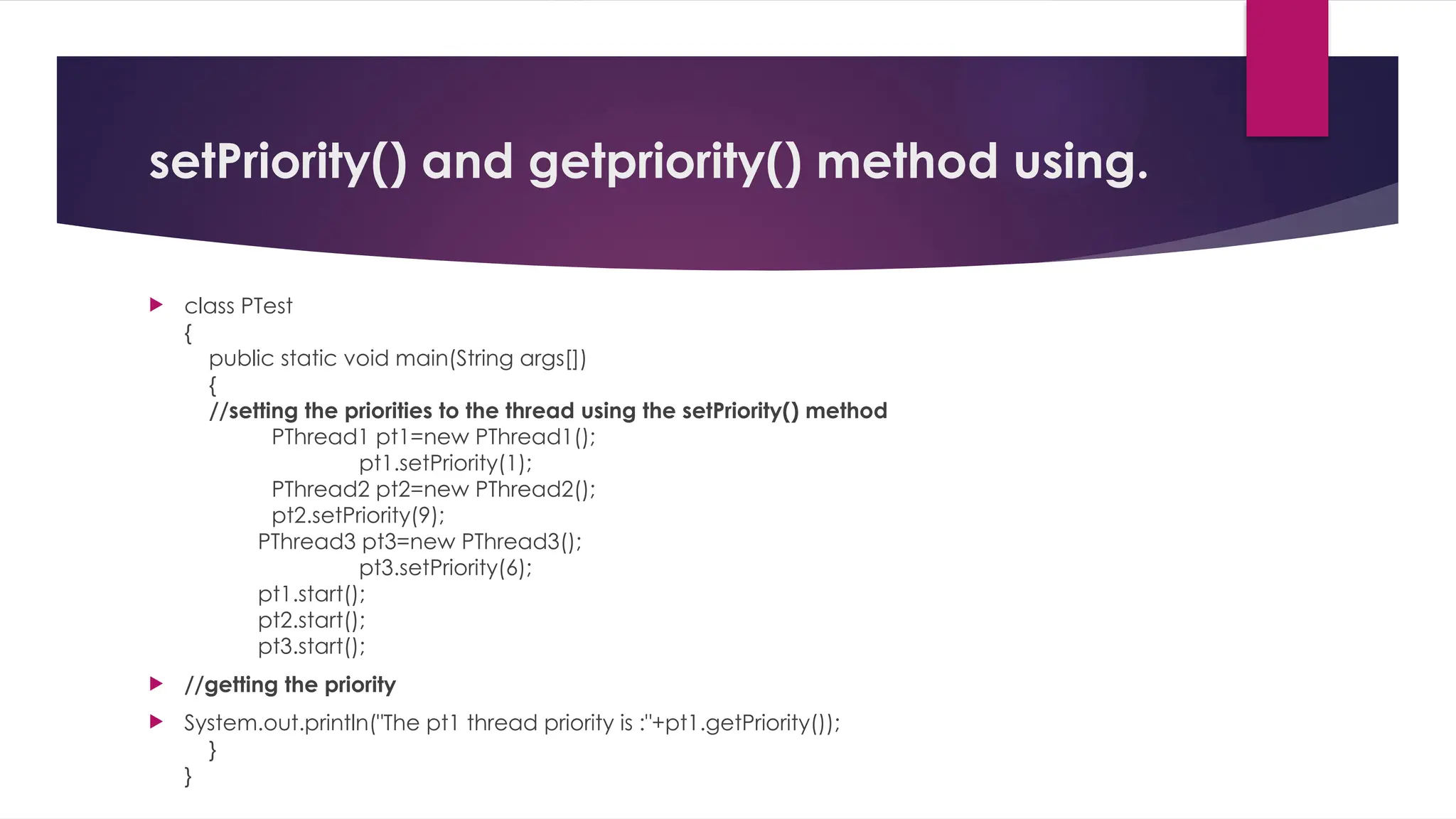 setPriority() and getpriority() method using.

class PTest
{
public static void main(String args[])
{
//setting the priorities to the thread using the setPriority() method
PThread1 pt1=new PThread1();
pt1.setPriority(1);
PThread2 pt2=new PThread2();
pt2.setPriority(9);
PThread3 pt3=new PThread3();
pt3.setPriority(6);
pt1.start();
pt2.start();
pt3.start();

//getting the priority

System.out.println("The pt1 thread priority is :"+pt1.getPriority());
}
}